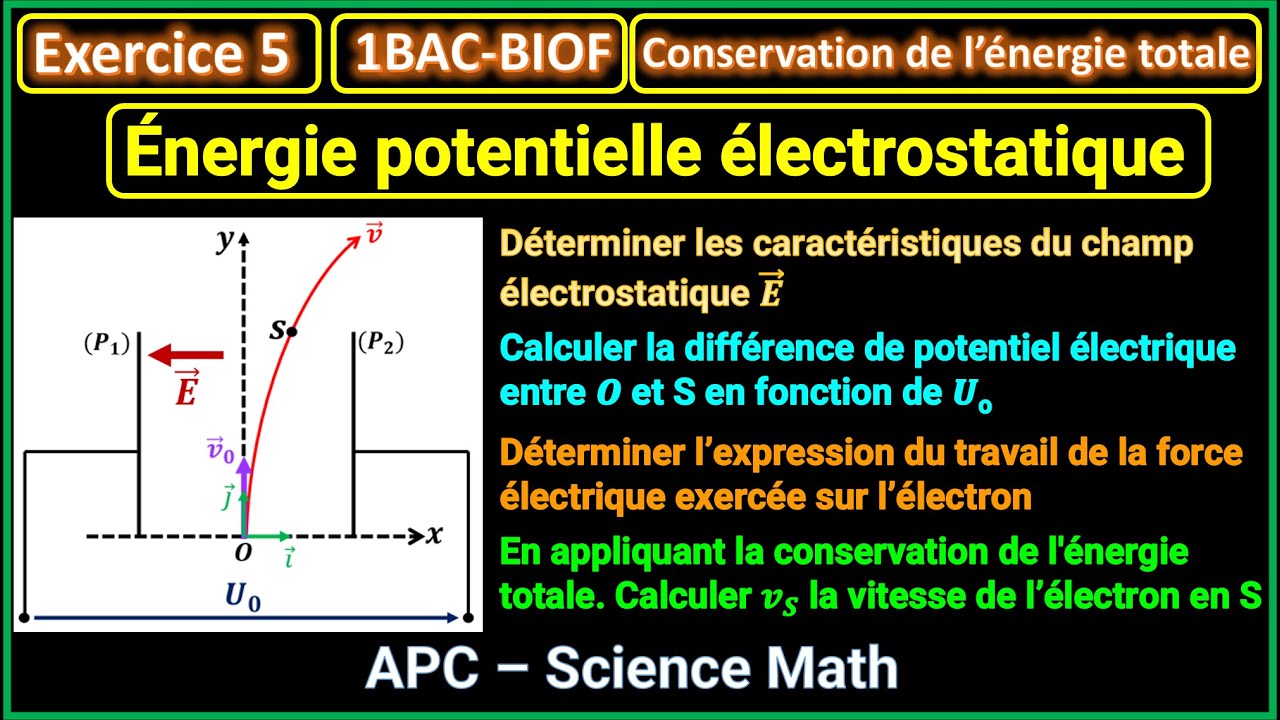 Exercice 5

1BAC-BIOF

Conservation de l'énergie totale

Énergie potentielle électrostatique

$y$

$\vec{v}$

$S$

$(P_1)$

$(P_2)$

$\vec{E}$

$\vec{v}_0$

$\vec{j}$

$O$

$\vec{i}$

$x$

$U_0$

Déterminer les caractéristiques du champ électrostatique $\vec{E}$

Calculer la différence de potentiel électrique entre $O$ et S en fonction de $U_0$

Déterminer l'expression du travail de la force électrique exercée sur l'électron

En appliquant la conservation de l'énergie totale. Calculer $v_S$ la vitesse de l'électron en S

APC – Science Math